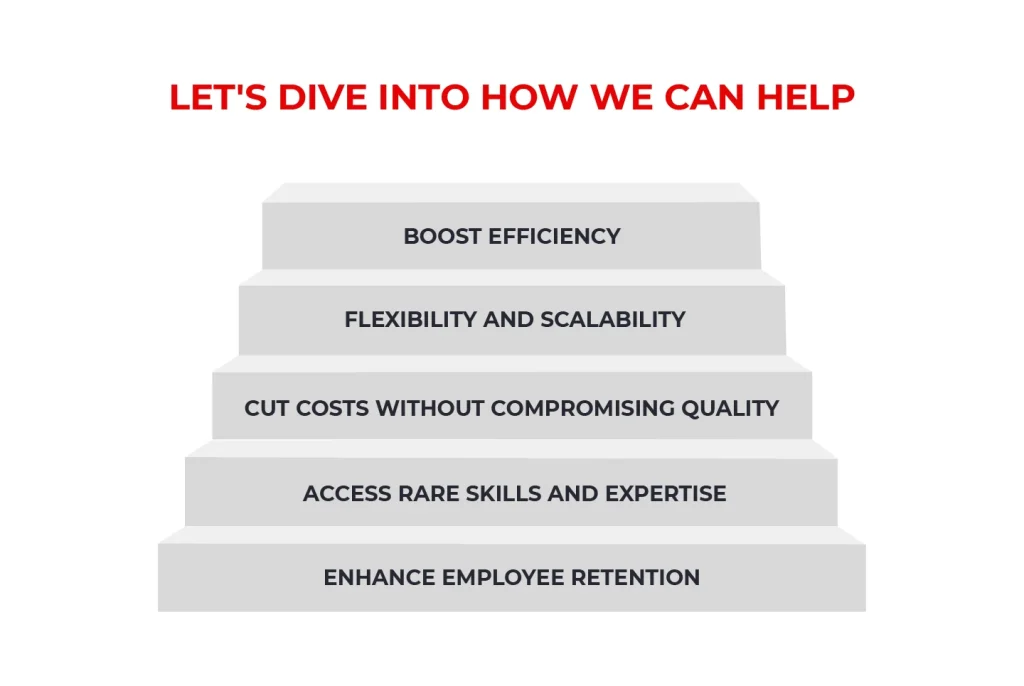 LET'S DIVE INTO HOW WE CAN HELP

BOOST EFFICIENCY

FLEXIBILITY AND SCALABILITY

CUT COSTS WITHOUT COMPROMISING QUALITY

ACCESS RARE SKILLS AND EXPERTISE

ENHANCE EMPLOYEE RETENTION